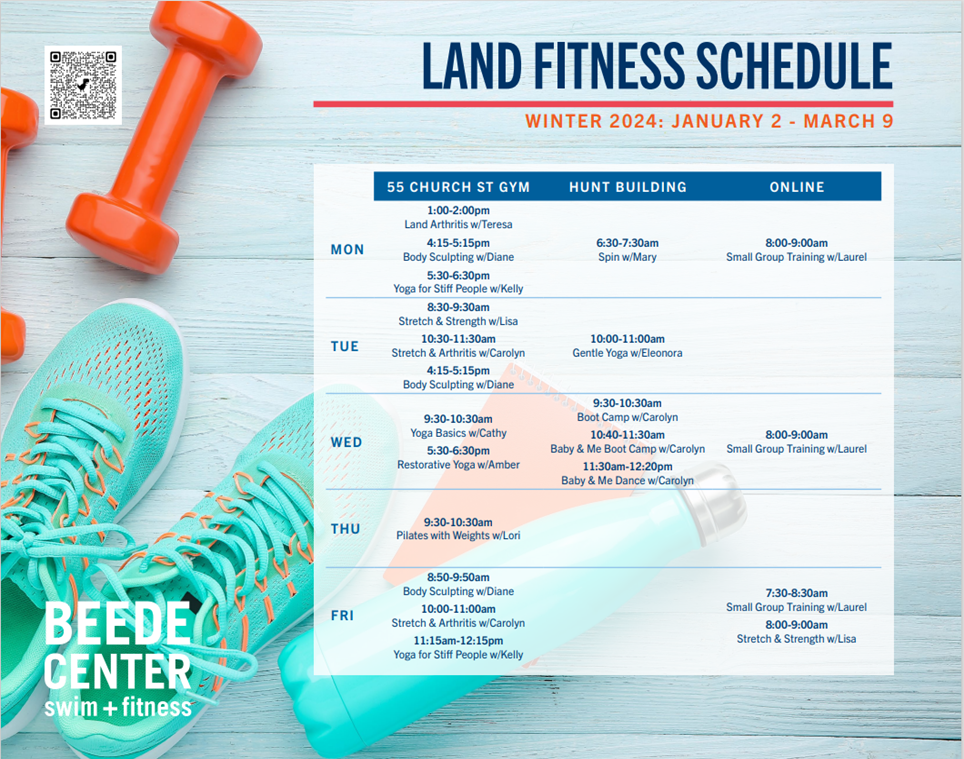 LAND FITNESS SCHEDULE
WINTER 2024: JANUARY 2 - MARCH 9

| | 55 CHURCH ST GYM | HUNT BUILDING | ONLINE |
|---|---|---|---|
| MON | 1:00-2:00pm Land Arthritis w/Teresa 4:15-5:15pm Body Sculpting w/Diane 5:30-6:30pm Yoga for Stiff People w/Kelly | 6:30-7:30am Spin w/Mary | 8:00-9:00am Small Group Training w/Laurel |
| TUE | 8:30-9:30am Stretch & Strength w/Lisa 10:30-11:30am Stretch & Arthritis w/Carolyn 4:15-5:15pm Body Sculpting w/Diane | 10:00-11:00am Gentle Yoga w/Eleonora | |
| WED | 9:30-10:30am Yoga Basics w/Cathy 5:30-6:30pm Restorative Yoga w/Amber | 9:30-10:30am Boot Camp w/Carolyn 10:40-11:30am Baby & Me Boot Camp w/Carolyn 11:30am-12:20pm Baby & Me Dance w/Carolyn | 8:00-9:00am Small Group Training w/Laurel |
| THU | 9:30-10:30am Pilates with Weights w/Lori | | |
| FRI | 8:50-9:50am Body Sculpting w/Diane 10:00-11:00am Stretch & Arthritis w/Carolyn 11:15am-12:15pm Yoga for Stiff People w/Kelly | | 7:30-8:30am Small Group Training w/Laurel 8:00-9:00am Stretch & Strength w/Lisa |

BEEDE CENTER
swim + fitness